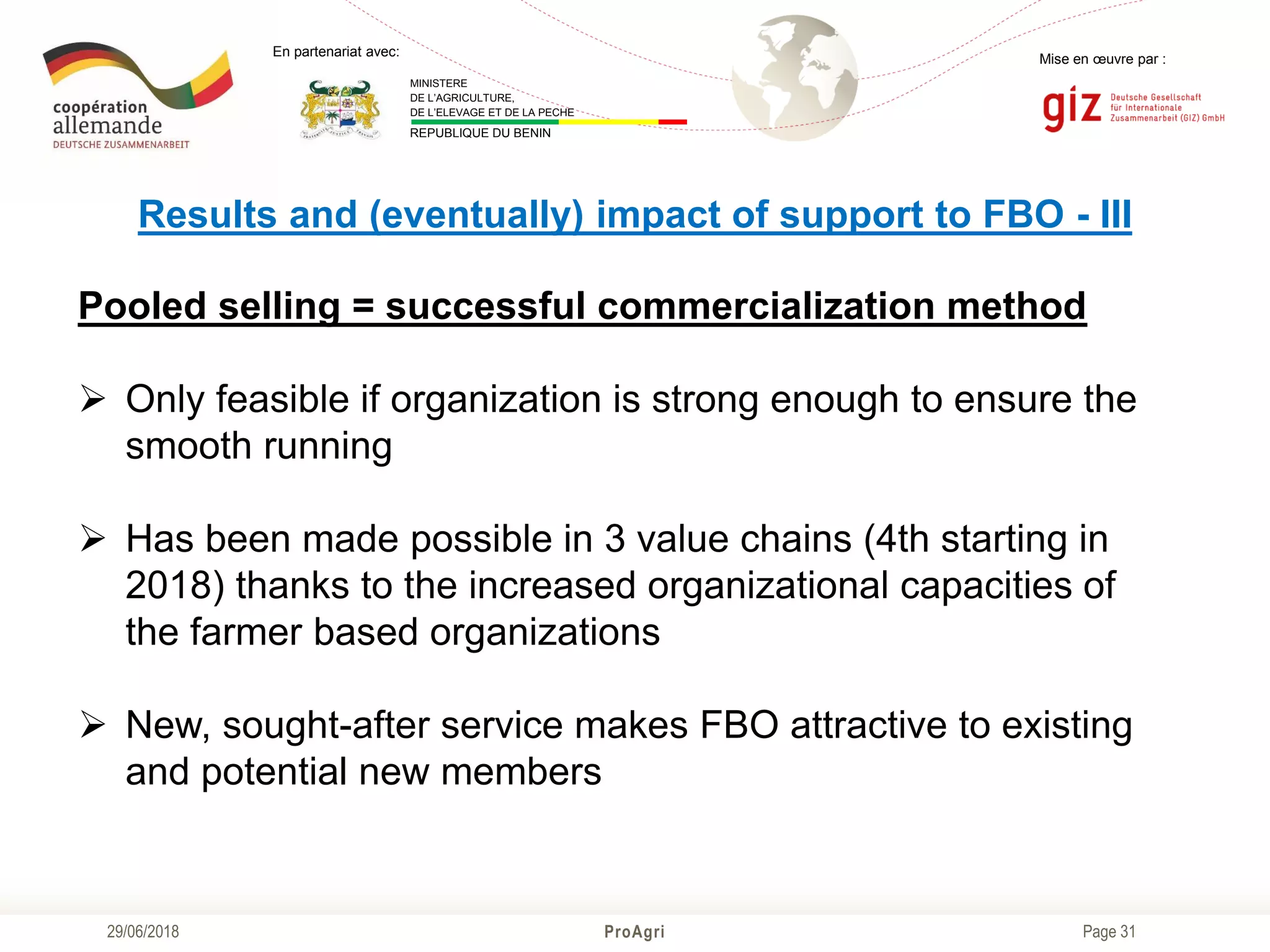 coopération allemande
DEUTSCHE ZUSAMMENARBEIT

En partenariat avec:

MINISTERE
DE L'AGRICULTURE,
DE L'ELEVAGE ET DE LA PECHE
REPUBLIQUE DU BENIN

Mise en œuvre par :

giz Deutsche Gesellschaft für Internationale Zusammenarbeit (GIZ) GmbH

Results and (eventually) impact of support to FBO - III

Pooled selling = successful commercialization method

➢ Only feasible if organization is strong enough to ensure the smooth running

➢ Has been made possible in 3 value chains (4th starting in 2018) thanks to the increased organizational capacities of the farmer based organizations

➢ New, sought-after service makes FBO attractive to existing and potential new members

29/06/2018 ProAgri Page 31